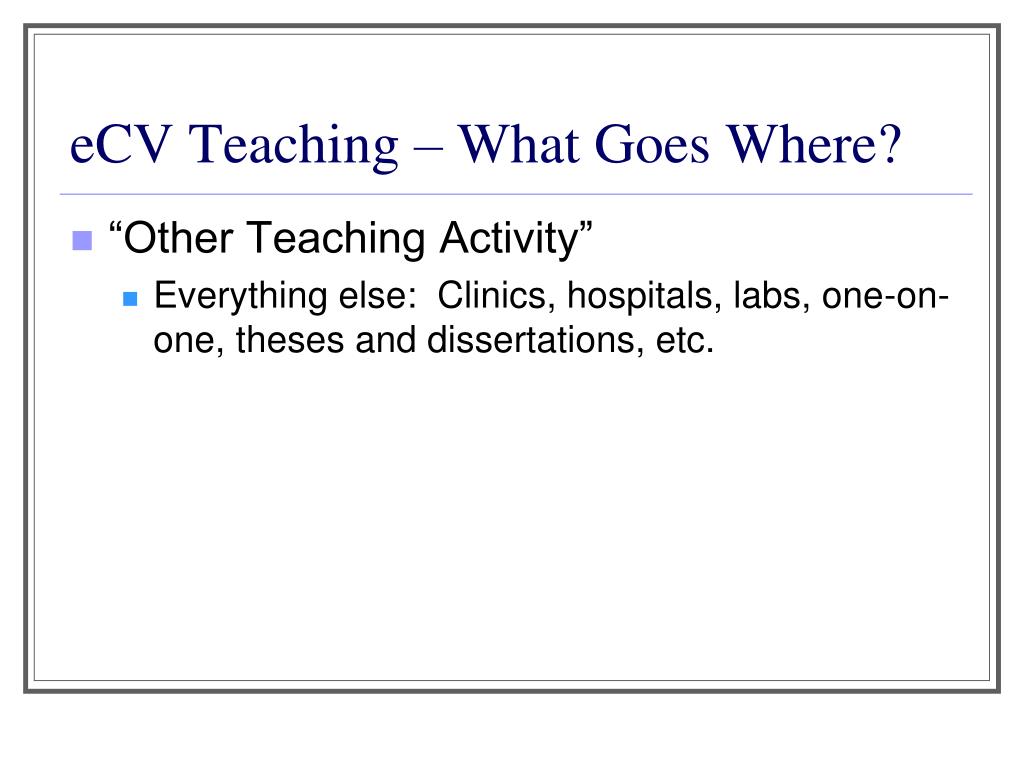 eCV Teaching – What Goes Where?

“Other Teaching Activity”

Everything else: Clinics, hospitals, labs, one-on-one, theses and dissertations, etc.